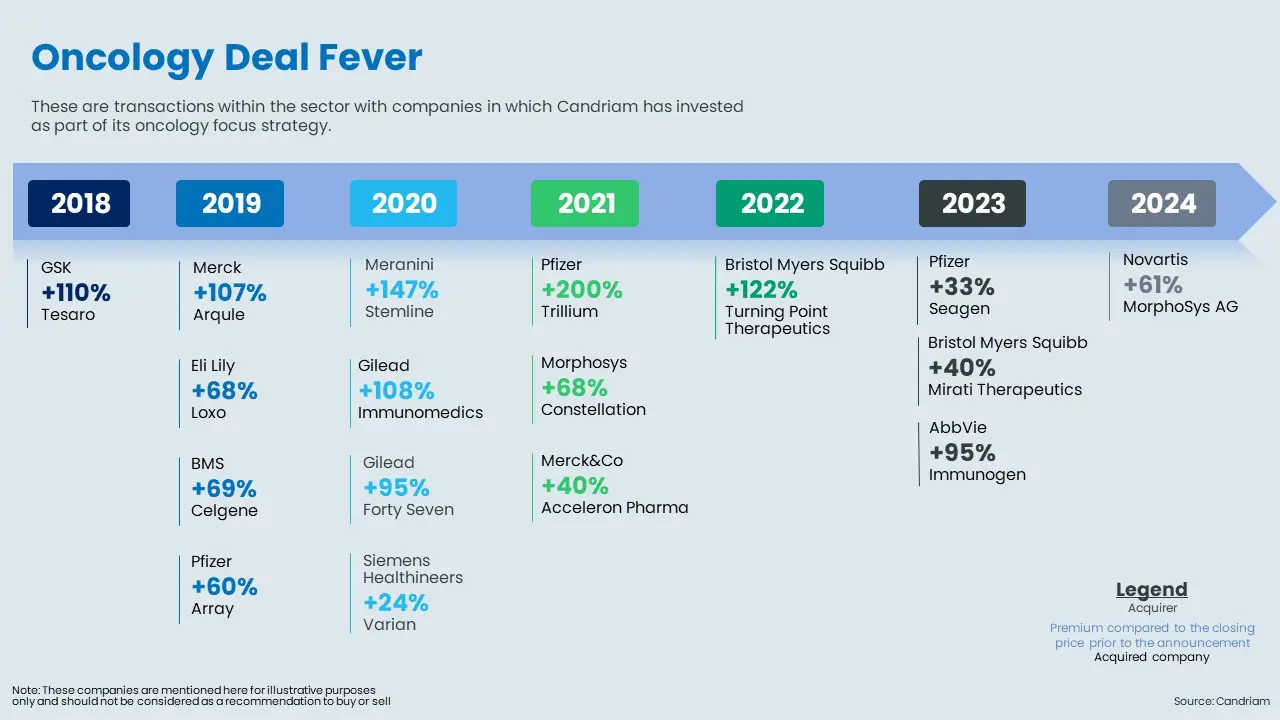 Oncology Deal Fever

These are transactions within the sector with companies in which Candriam has invested as part of its oncology focus strategy.

2018

GSK
+110%
Tesaro

2019

Merck
+107%
Arqule

Eli Lily
+68%
Loxo

BMS
+69%
Celgene

Pfizer
+60%
Array

2020

Meranini
+147%
Stemline

Gilead
+108%
Immunomedics

Gilead
+95%
Forty Seven

Siemens Healthineers
+24%
Varian

2021

Pfizer
+200%
Trillium

Morphosys
+68%
Constellation

Merck&Co
+40%
Acceleron Pharma

2022

Bristol Myers Squibb
+122%
Turning Point Therapeutics

2023

Pfizer
+33%
Seagen

Bristol Myers Squibb
+40%
Mirati Therapeutics

AbbVie
+95%
Immunogen

2024

Novartis
+61%
MorphoSys AG

Legend
Acquirer
Premium compared to the closing price prior to the announcement
Acquired company

Note: These companies are mentioned here for illustrative purposes only and should not be considered as a recommendation to buy or sell

Source: Candriam